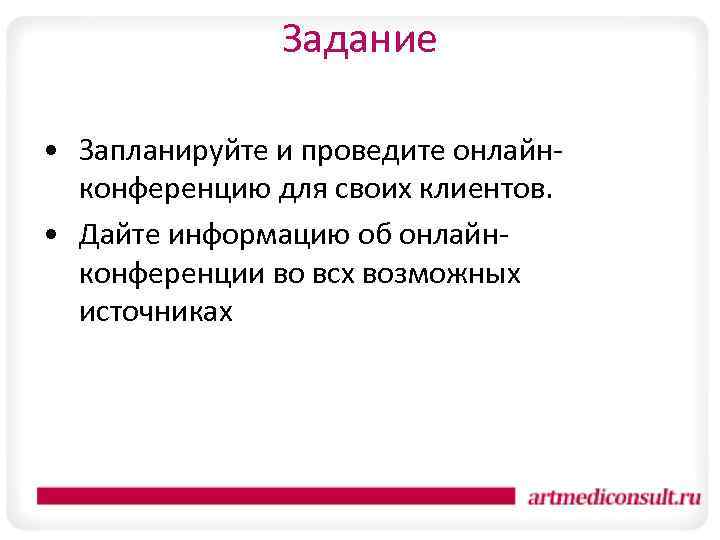 Задание

• Запланируйте и проведите онлайн-конференцию для своих клиентов.

• Дайте информацию об онлайн-конференции во всх возможных источниках

artmediconsult.ru